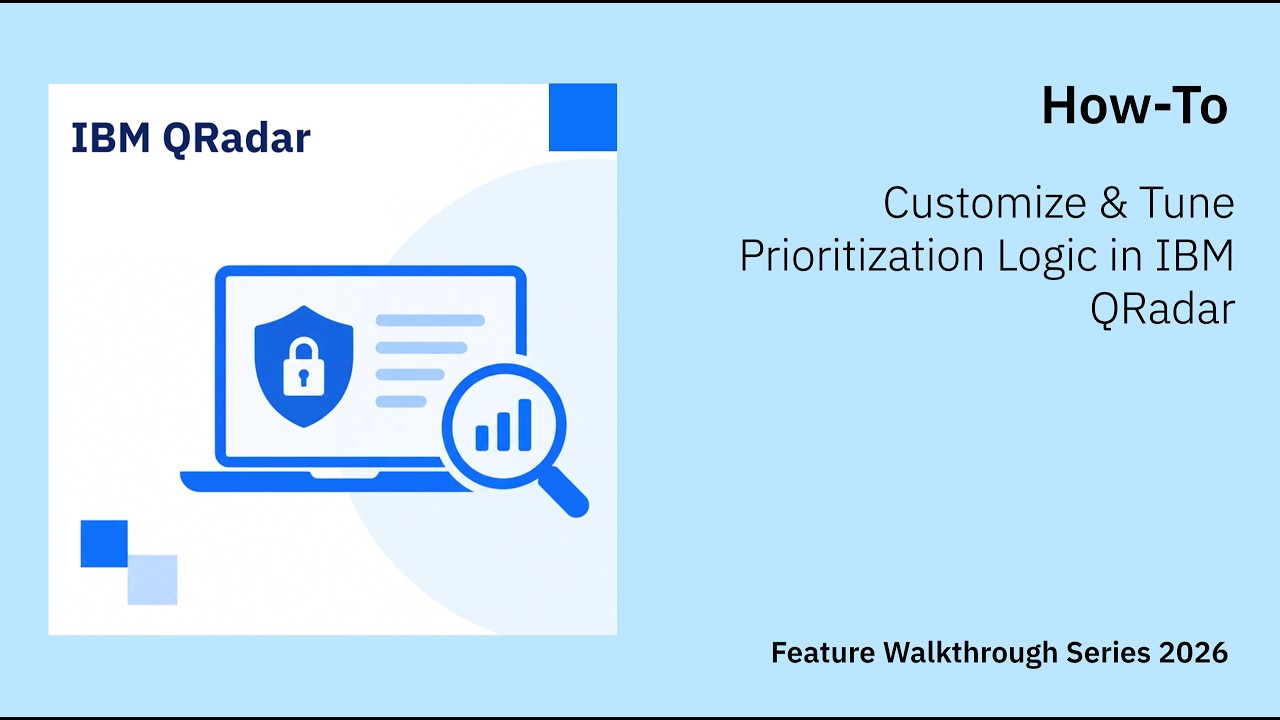 IBM QRadar

How-To

Customize & Tune Prioritization Logic in IBM QRadar

Feature Walkthrough Series 2026